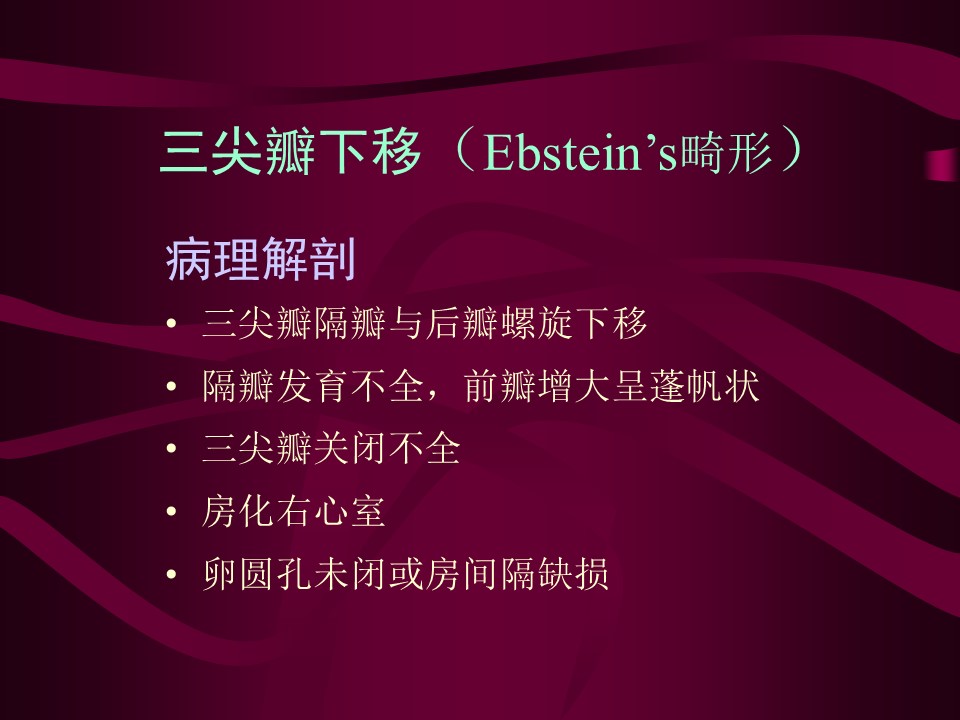 三尖瓣下移（Ebstein’s畸形）

病理解剖

• 三尖瓣隔瓣与后瓣螺旋下移
• 隔瓣发育不全，前瓣增大呈蓬帆状
• 三尖瓣关闭不全
• 房化右心室
• 卵圆孔未闭或房间隔缺损